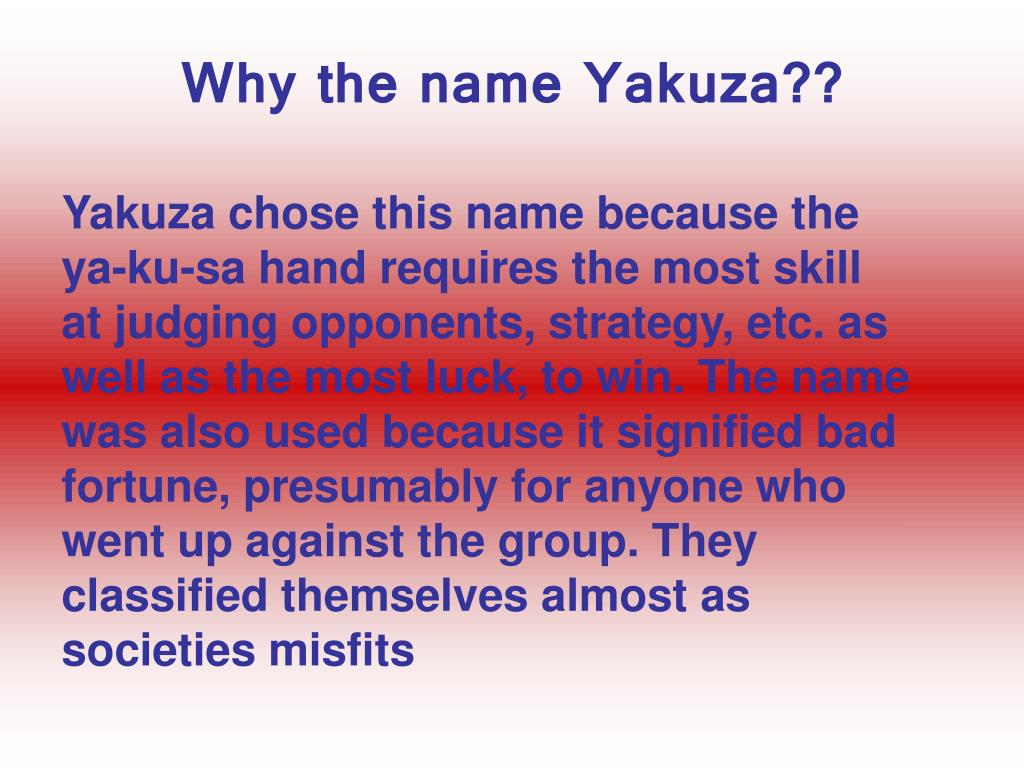 Why the name Yakuza??

Yakuza chose this name because the ya-ku-sa hand requires the most skill at judging opponents, strategy, etc. as well as the most luck, to win. The name was also used because it signified bad fortune, presumably for anyone who went up against the group. They classified themselves almost as societies misfits